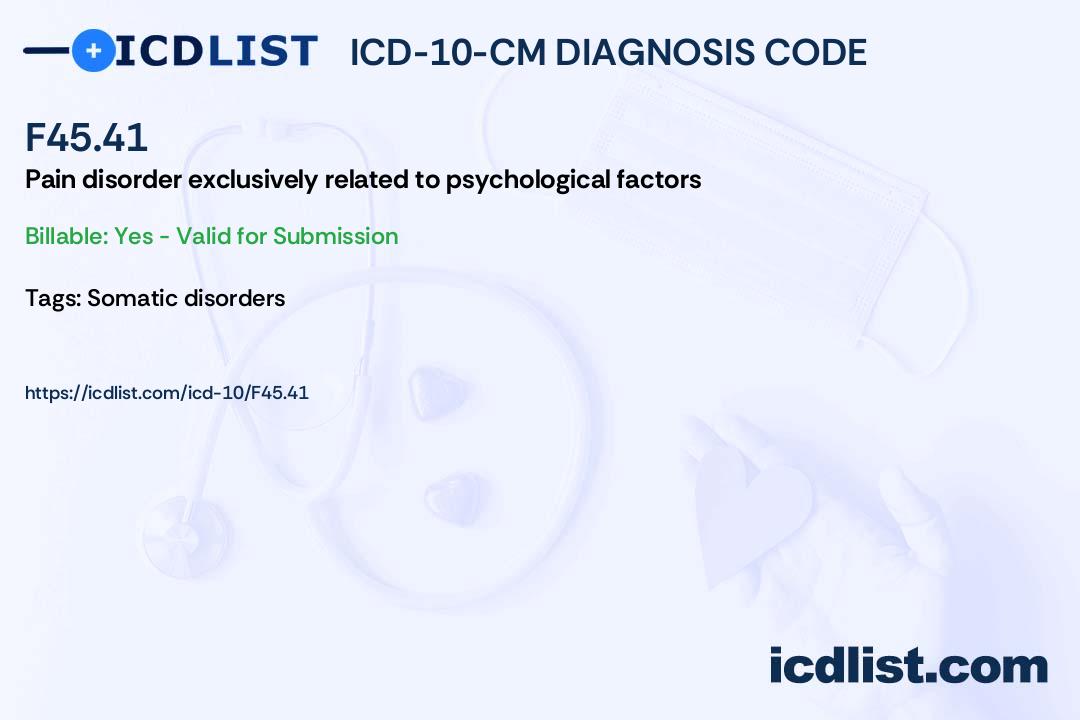 ICDLIST ICD-10-CM DIAGNOSIS CODE

F45.41
Pain disorder exclusively related to psychological factors

Billable: Yes - Valid for Submission

Tags: Somatic disorders

https://icdlist.com/icd-10/F45.41

icdlist.com